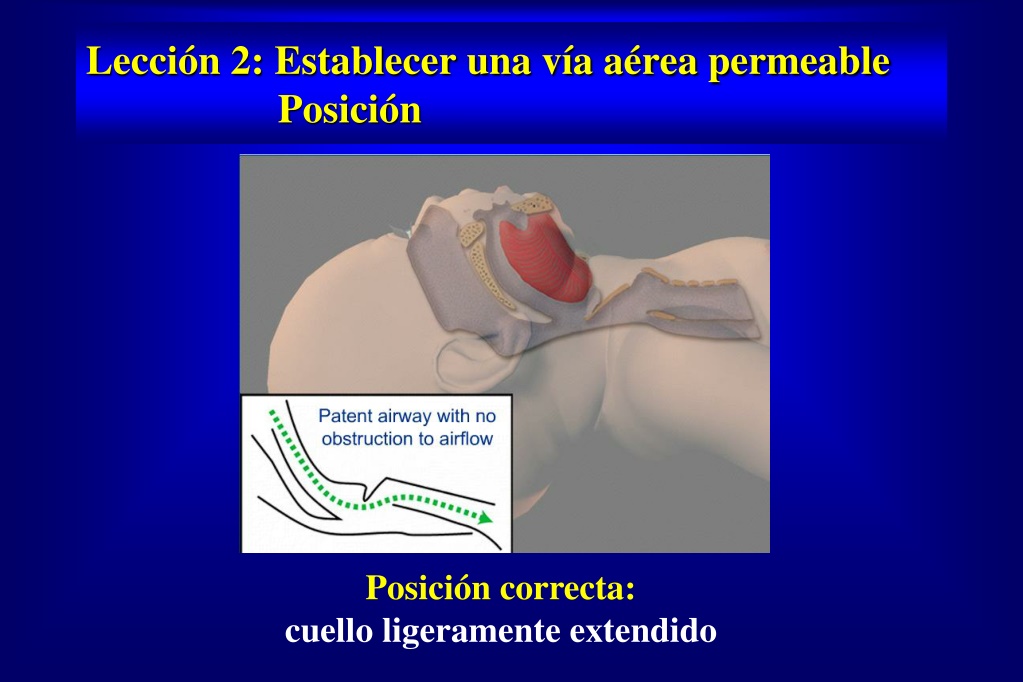 Lección 2: Establecer una vía aérea permeable
Posición

Patent airway with no obstruction to airflow

Posición correcta:
cuello ligeramente extendido